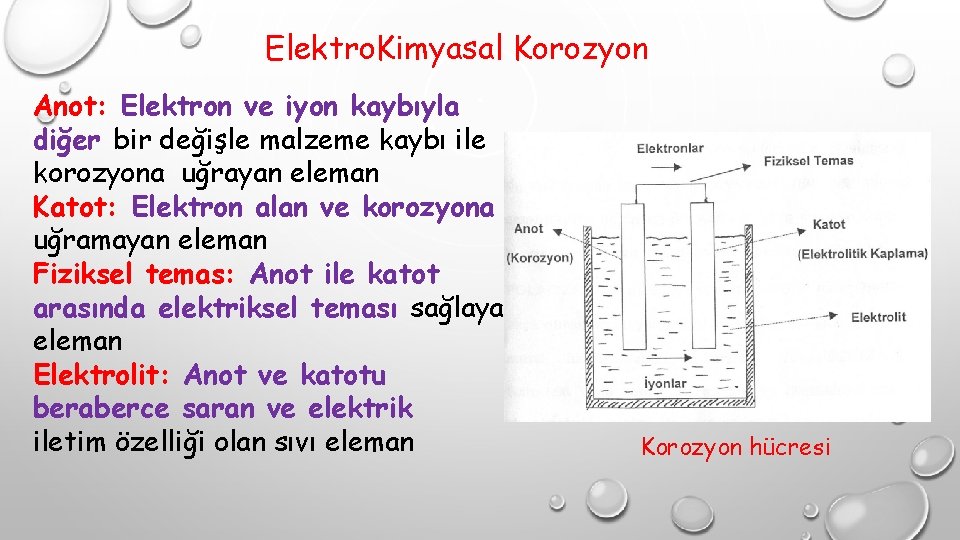 ElektroKimyasal Korozyon

Anot: Elektron ve iyon kaybıyla diğer bir değişle malzeme kaybı ile korozyona uğrayan eleman
Katot: Elektron alan ve korozyona uğramayan eleman
Fiziksel temas: Anot ile katot arasında elektriksel teması sağlaya eleman
Elektrolit: Anot ve katotu beraberce saran ve elektrik iletim özelliği olan sıvı eleman

Elektronlar
Fiziksel Temas
Anot
(Korozyon)
Katot
(Elektrolitik Kaplama)
Elektrolit
İyonlar

Korozyon hücresi